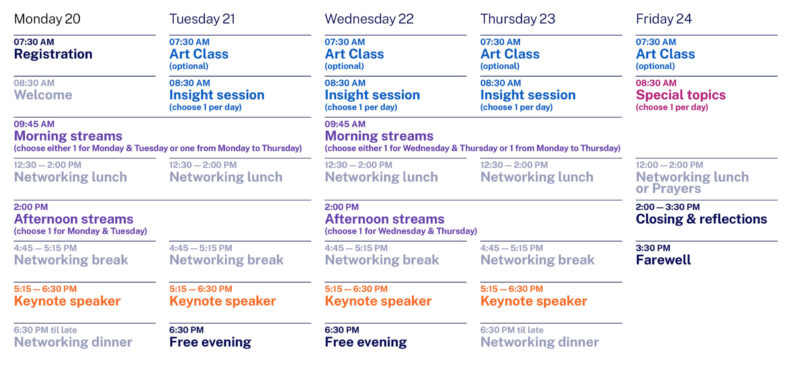 Monday 20

07:30 AM
Registration

08:30 AM
Welcome

09:45 AM
Morning streams
(choose either 1 for Monday & Tuesday or one from Monday to Thursday)

12:30 — 2:00 PM
Networking lunch

2:00 PM
Afternoon streams
(choose 1 for Monday & Tuesday)

4:45 — 5:15 PM
Networking break

5:15 — 6:30 PM
Keynote speaker

6:30 PM til late
Networking dinner

Tuesday 21

07:30 AM
Art Class
(optional)

08:30 AM
Insight session
(choose 1 per day)

12:30 — 2:00 PM
Networking lunch

4:45 — 5:15 PM
Networking break

5:15 — 6:30 PM
Keynote speaker

6:30 PM
Free evening

Wednesday 22

07:30 AM
Art Class
(optional)

08:30 AM
Insight session
(choose 1 per day)

09:45 AM
Morning streams
(choose either 1 for Wednesday & Thursday or 1 from Monday to Thursday)

12:30 — 2:00 PM
Networking lunch

2:00 PM
Afternoon streams
(choose 1 for Wednesday & Thursday)

4:45 — 5:15 PM
Networking break

5:15 — 6:30 PM
Keynote speaker

6:30 PM
Free evening

Thursday 23

07:30 AM
Art Class
(optional)

08:30 AM
Insight session
(choose 1 per day)

12:30 — 2:00 PM
Networking lunch

4:45 — 5:15 PM
Networking break

5:15 — 6:30 PM
Keynote speaker

6:30 PM til late
Networking dinner

Friday 24

07:30 AM
Art Class
(optional)

08:30 AM
Special topics
(choose 1 per day)

12:00 — 2:00 PM
Networking lunch or Prayers

2:00 — 3:30 PM
Closing & reflections

3:30 PM
Farewell